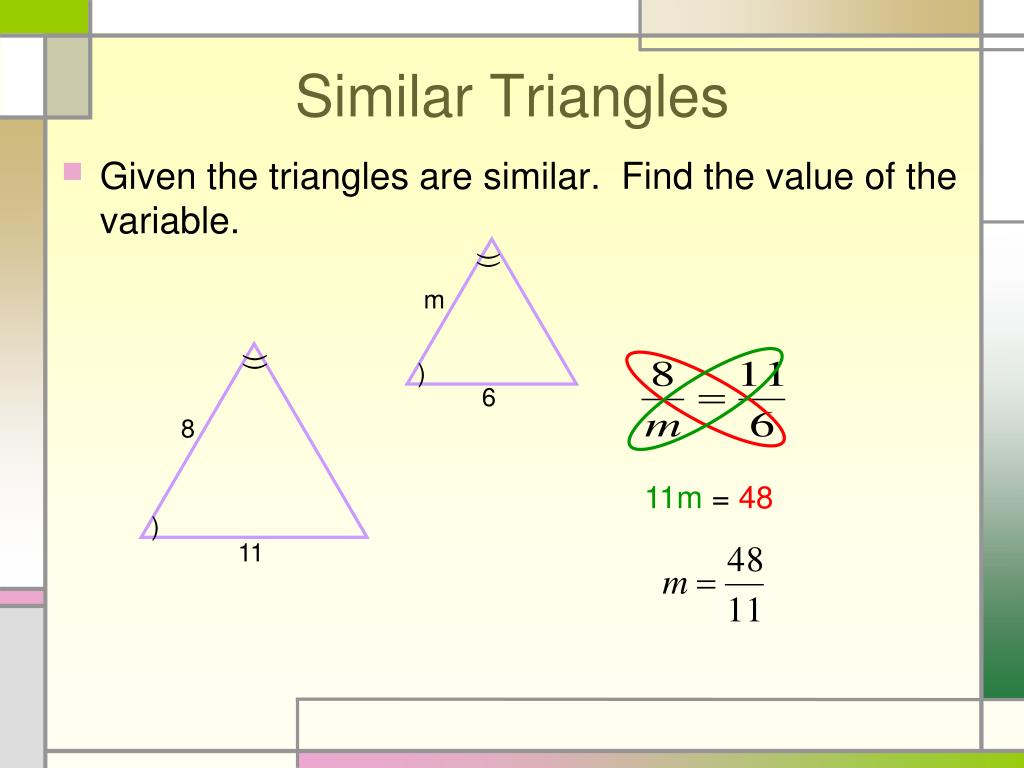 Similar Triangles

Given the triangles are similar. Find the value of the variable.

m

6

8

11

$\frac{8}{m} = \frac{11}{6}$

11m = 48

$m = \frac{48}{11}$